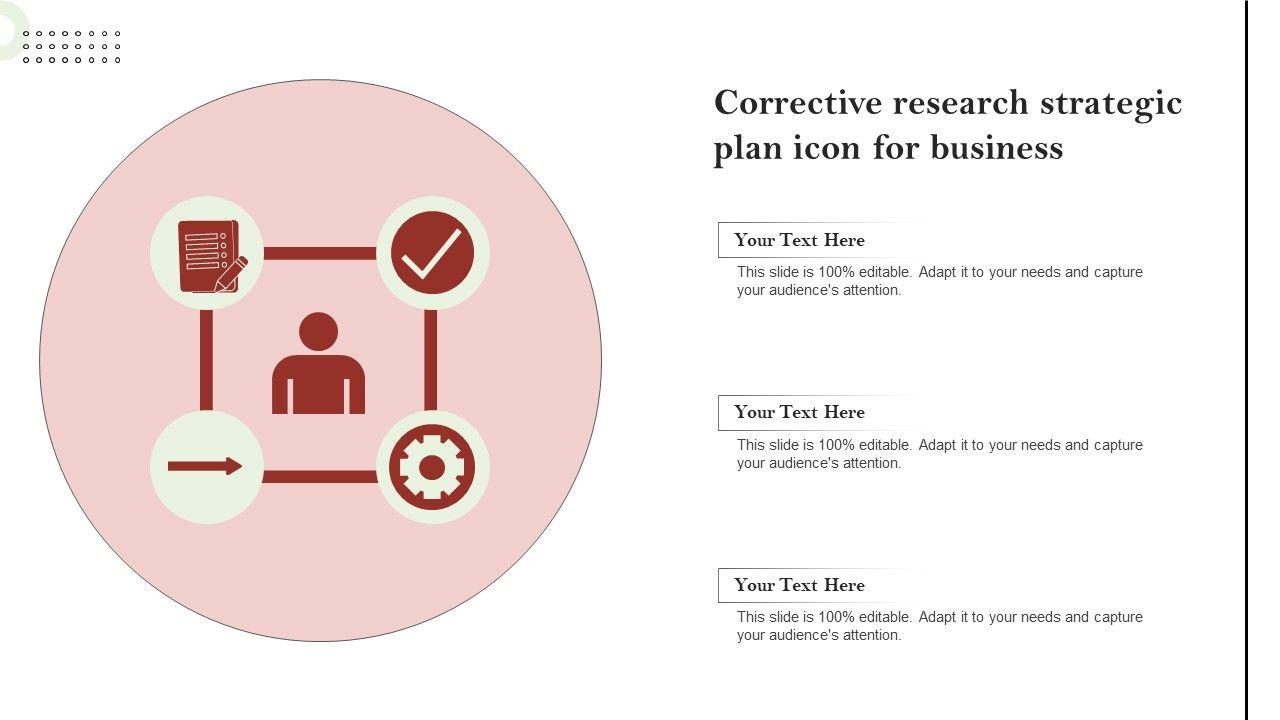 Corrective research strategic plan icon for business

Your Text Here

This slide is 100% editable. Adapt it to your needs and capture your audience's attention.

Your Text Here

This slide is 100% editable. Adapt it to your needs and capture your audience's attention.

Your Text Here

This slide is 100% editable. Adapt it to your needs and capture your audience's attention.